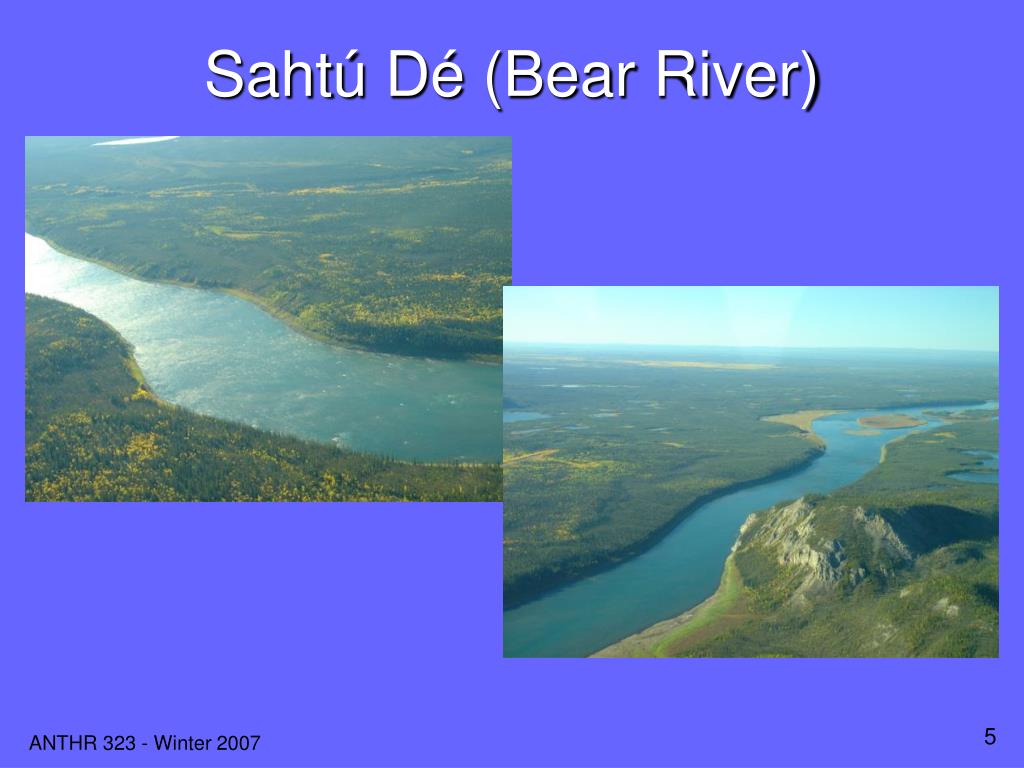 Sahtú Dé (Bear River)

ANTHR 323 - Winter 2007

5